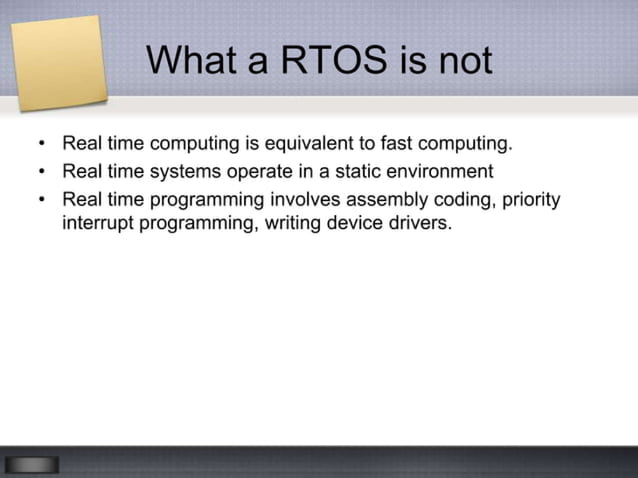 What a RTOS is not

• Real time computing is equivalent to fast computing.
• Real time systems operate in a static environment
• Real time programming involves assembly coding, priority interrupt programming, writing device drivers.